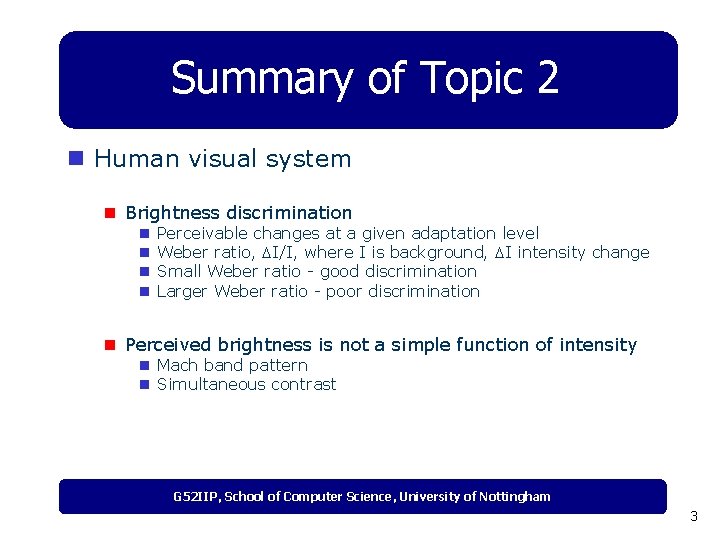 Summary of Topic 2

Human visual system

Brightness discrimination

Perceivable changes at a given adaptation level

Weber ratio, $\Delta I/I$, where I is background, $\Delta I$ intensity change

Small Weber ratio - good discrimination

Larger Weber ratio - poor discrimination

Perceived brightness is not a simple function of intensity

Mach band pattern

Simultaneous contrast

G52IIP, School of Computer Science, University of Nottingham

3